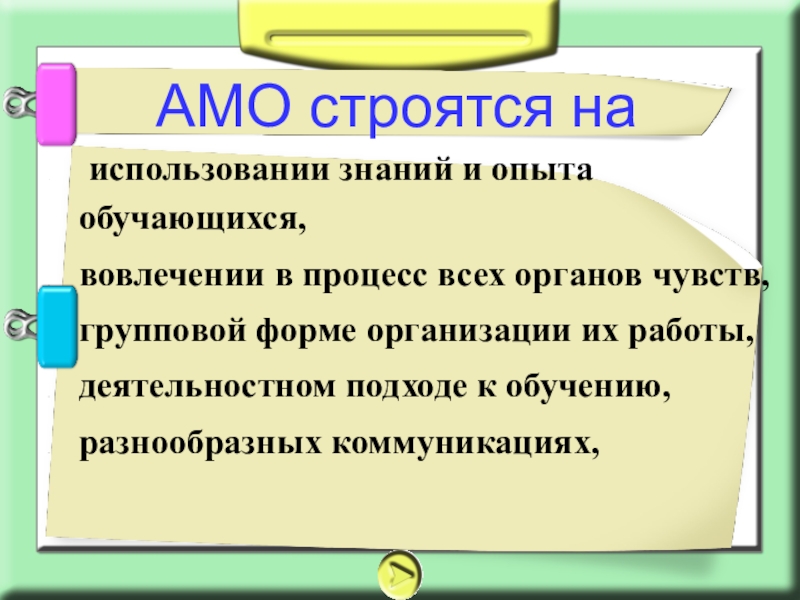 АМО строятся на

использовании знаний и опыта обучающихся,

вовлечении в процесс всех органов чувств,

групповой форме организации их работы,

деятельностном подходе к обучению,

разнообразных коммуникациях,